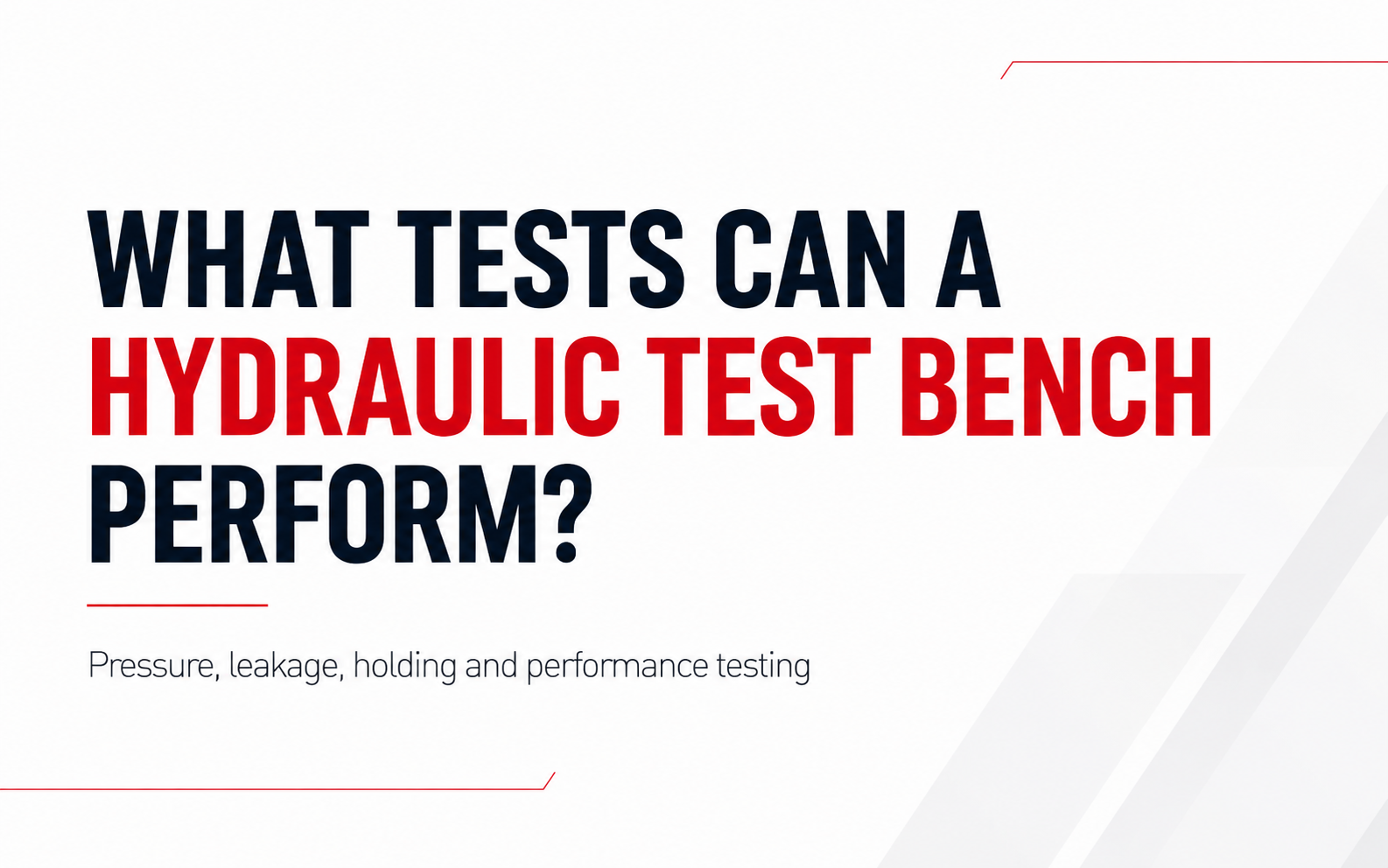 WHAT TESTS CAN A HYDRAULIC TEST BENCH PERFORM?

Pressure, leakage, holding and performance testing